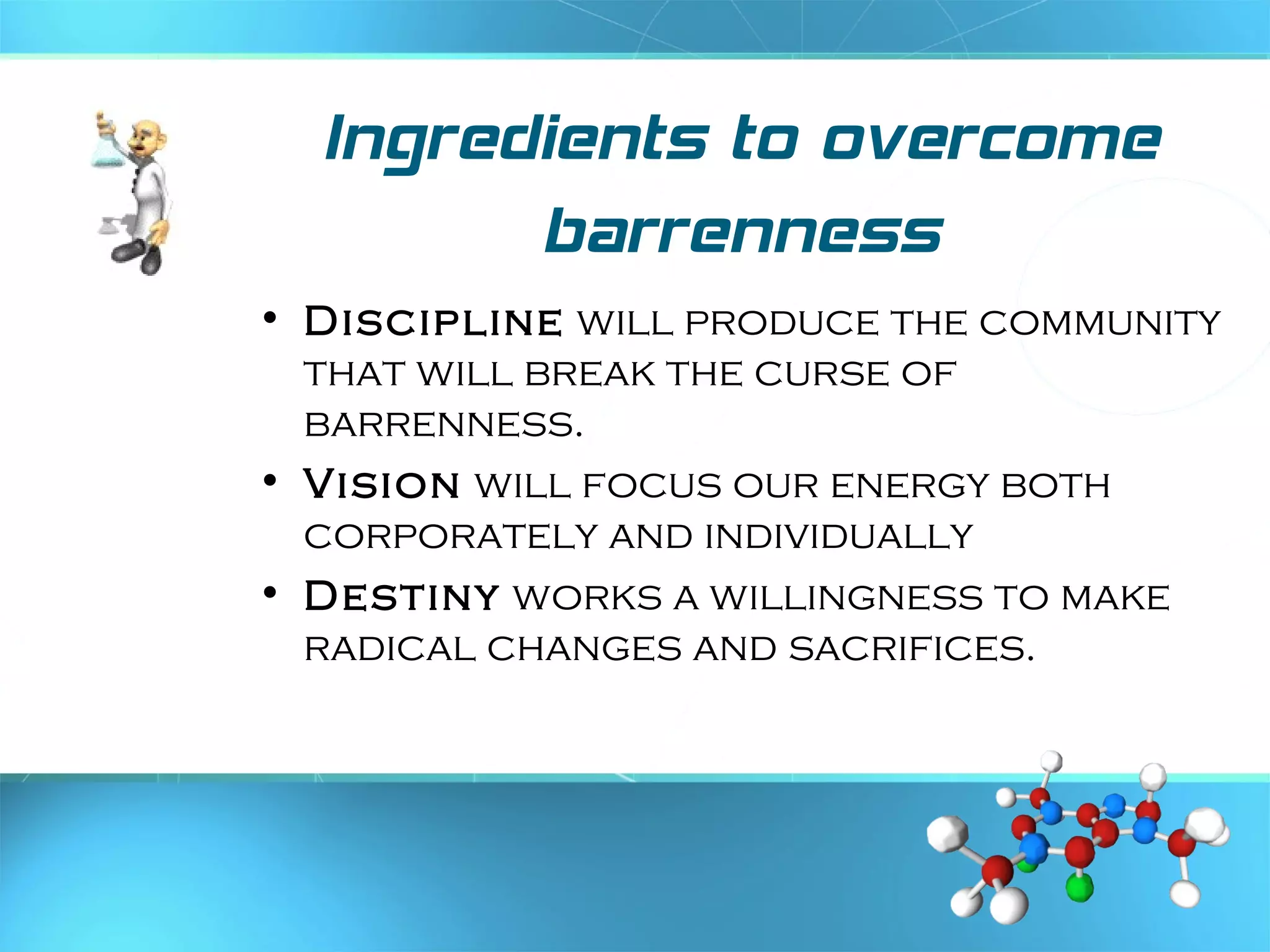 Ingredients to overcome barrenness

• Discipline will produce the community that will break the curse of barrenness.
• Vision will focus our energy both corporately and individually
• Destiny works a willingness to make radical changes and sacrifices.